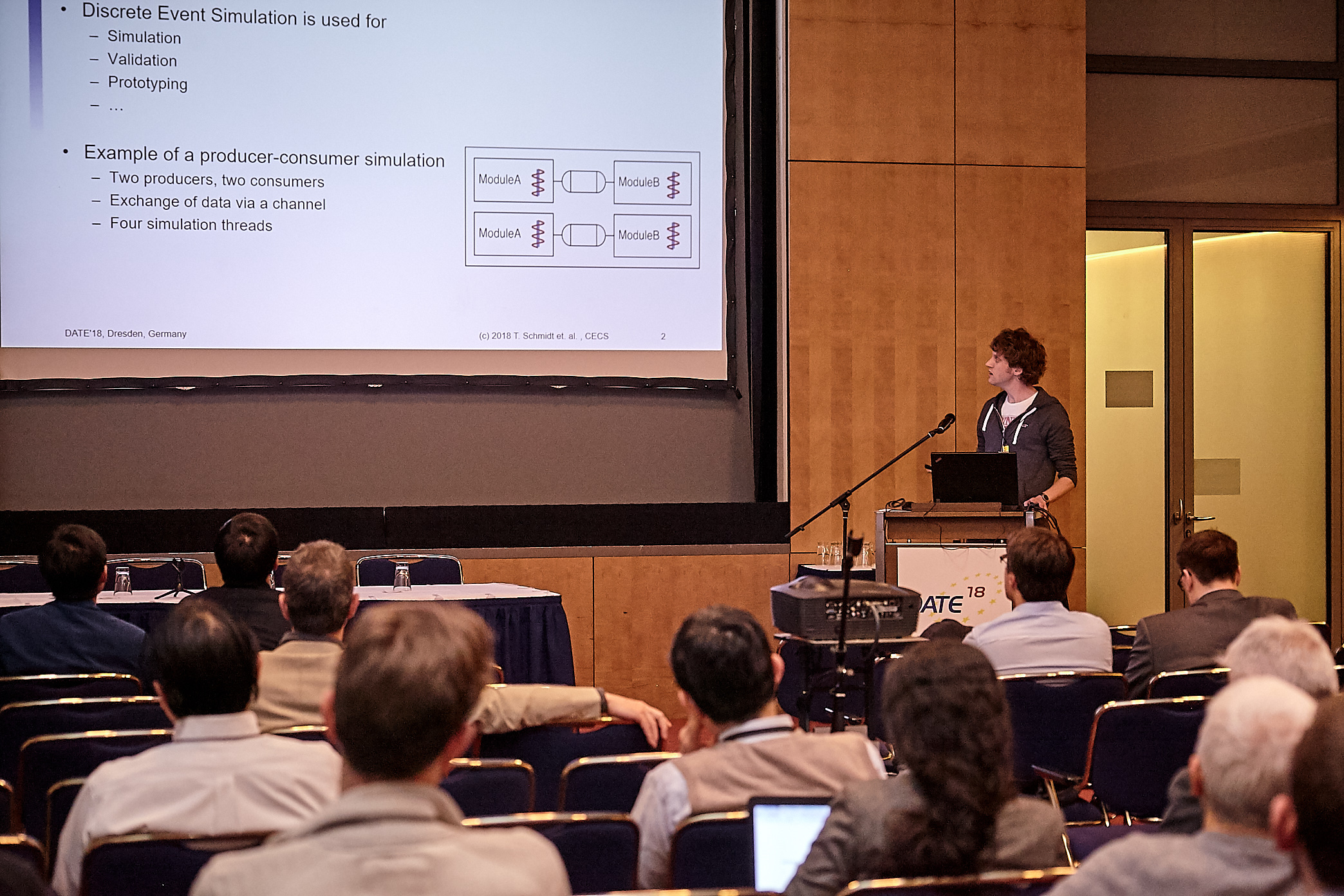 • Discrete Event Simulation is used for
– Simulation
– Validation
– Prototyping
– ...

• Example of a producer-consumer simulation
– Two producers, two consumers
– Exchange of data via a channel
– Four simulation threads

ModuleA
ModuleB
ModuleA
ModuleB

DATE'18, Dresden, Germany
(c) 2018 T. Schmidt et. al. , CECS
2

ATE 18